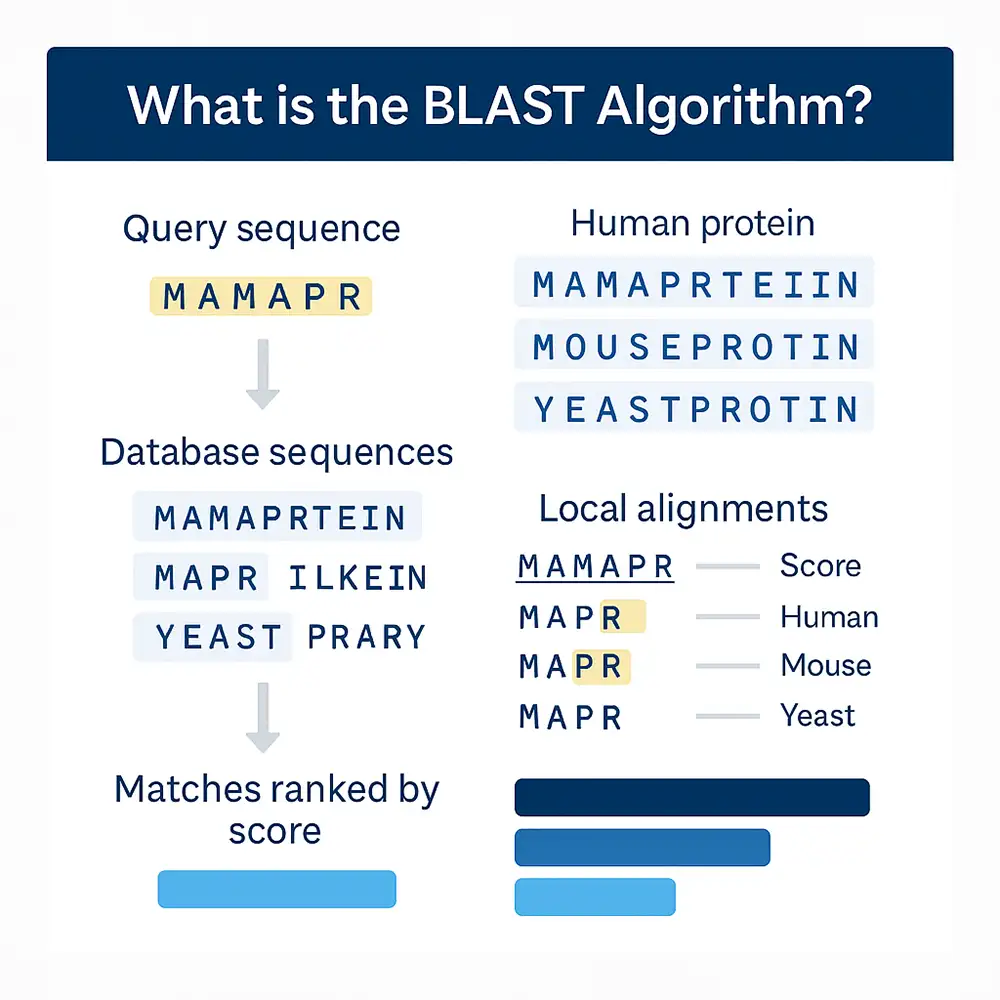 What is the BLAST Algorithm?

Query sequence

MAMAPR

Database sequences

MAMAPRTEIN

MAPR ILKEIN

YEAST PRARY

Matches ranked by score

Human protein

MAMAPRTEIIN

MOUSEPROTIN

YEASTPROTIN

Local alignments

MAMAPR — Score

MAPR — Human

MAPR — Mouse

MAPR — Yeast